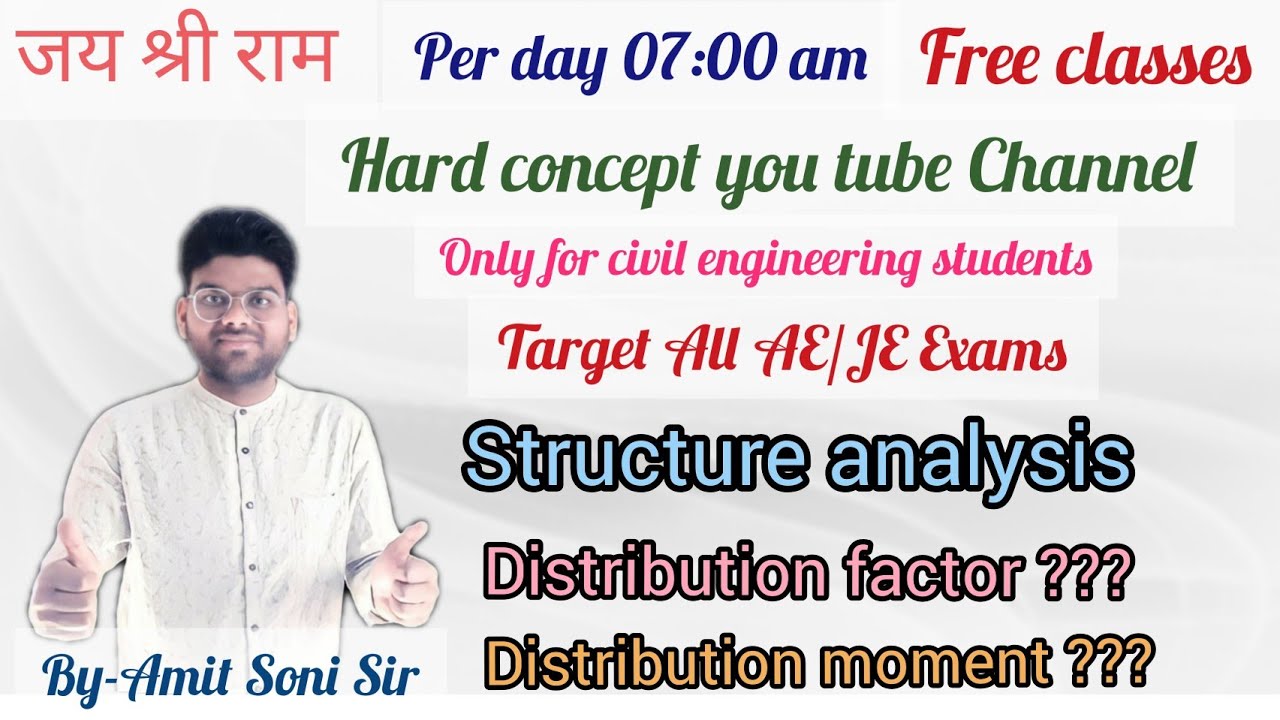 जय श्री राम

Per day 07:00 am

Free classes

Hard concept you tube Channel

Only for civil engineering students

Target All AE/JE Exams

Structure analysis

Distribution factor ???

Distribution moment ???

By-Amit Soni Sir